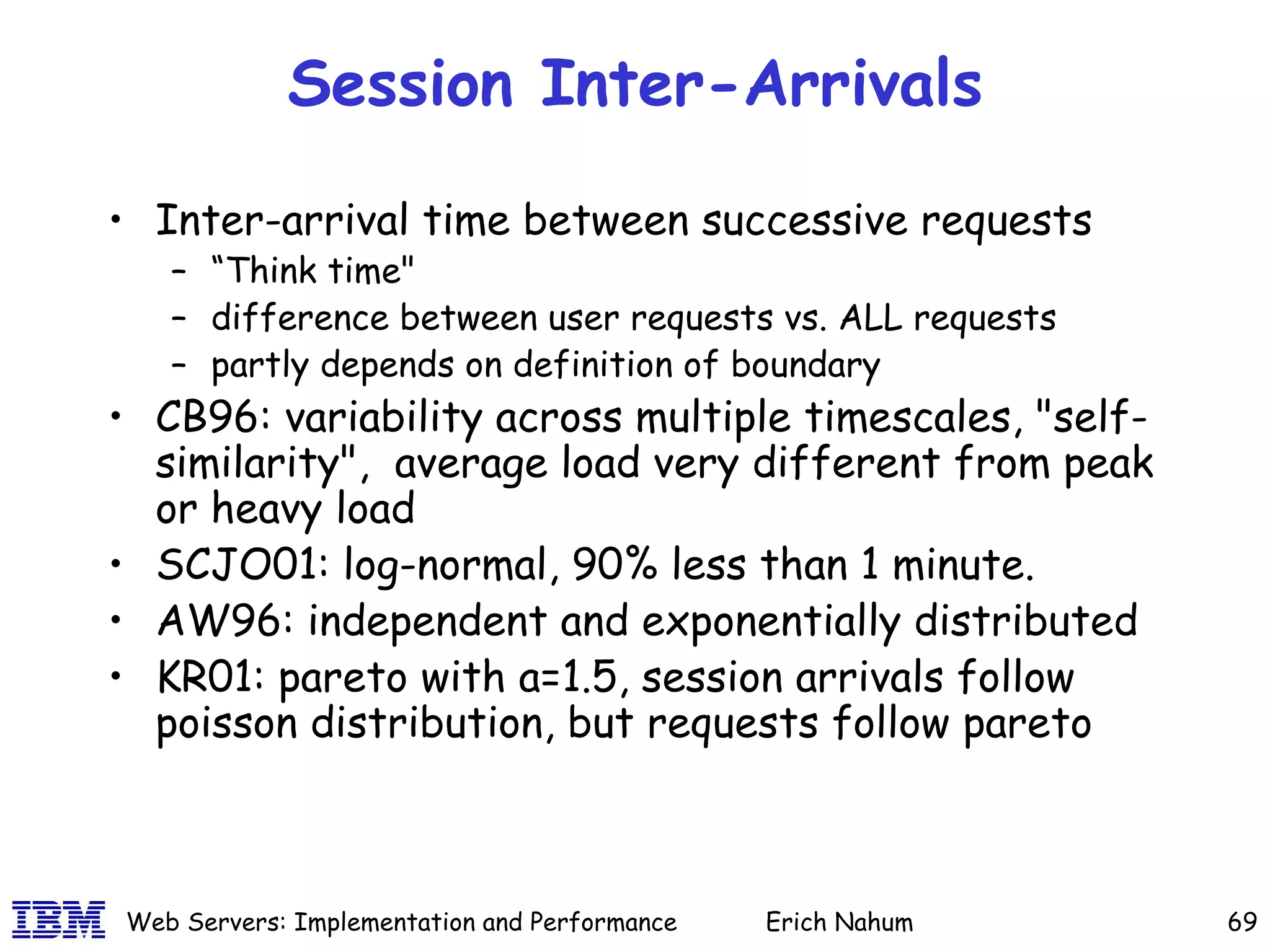 Session Inter-Arrivals

• Inter-arrival time between successive requests
– “Think time"
– difference between user requests vs. ALL requests
– partly depends on definition of boundary
• CB96: variability across multiple timescales, "self-similarity", average load very different from peak or heavy load
• SCJO01: log-normal, 90% less than 1 minute.
• AW96: independent and exponentially distributed
• KR01: pareto with a=1.5, session arrivals follow poisson distribution, but requests follow pareto

IBM Web Servers: Implementation and Performance Erich Nahum 69